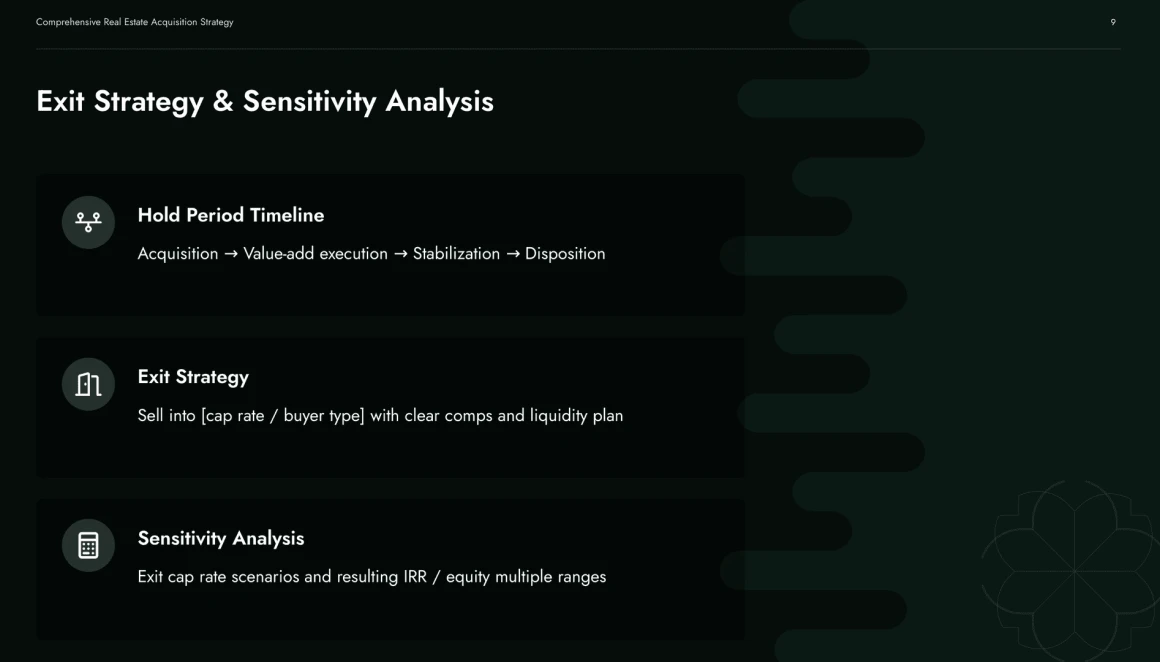 Comprehensive Real Estate Acquisition Strategy

9

Exit Strategy & Sensitivity Analysis

Hold Period Timeline

Acquisition → Value-add execution → Stabilization → Disposition

Exit Strategy

Sell into [cap rate / buyer type] with clear comps and liquidity plan

Sensitivity Analysis

Exit cap rate scenarios and resulting IRR / equity multiple ranges